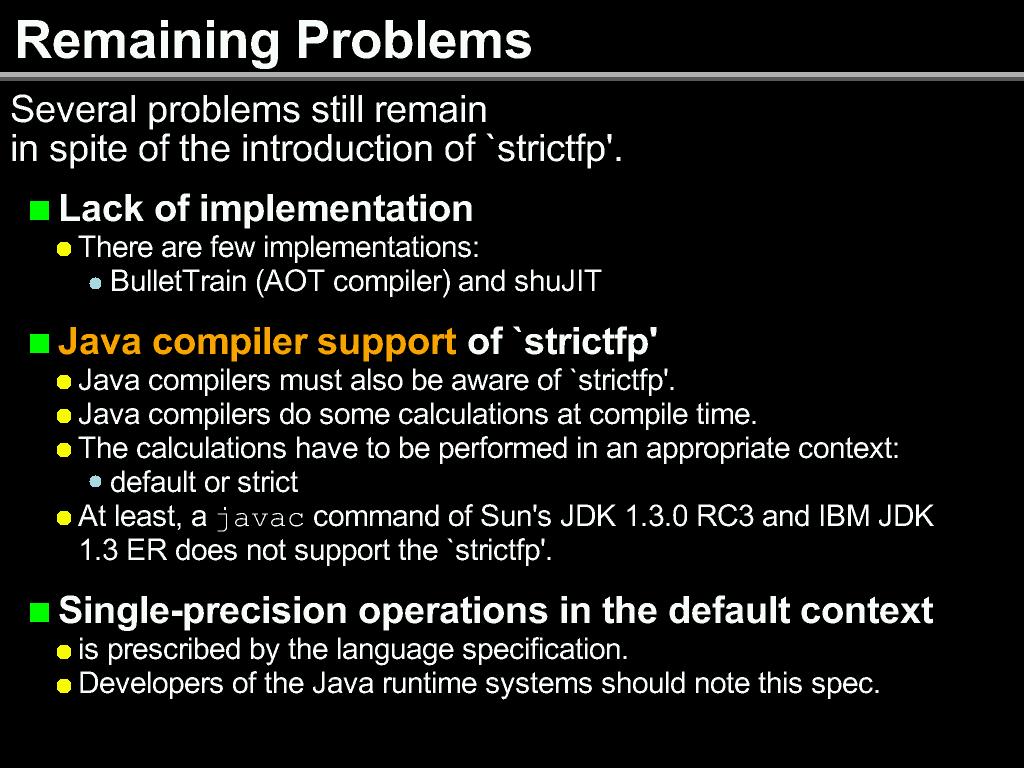 Remaining Problems

Several problems still remain in spite of the introduction of `strictfp'.

Lack of implementation

There are few implementations:

BulletTrain (AOT compiler) and shuJIT

Java compiler support of `strictfp'

Java compilers must also be aware of `strictfp'.

Java compilers do some calculations at compile time.

The calculations have to be performed in an appropriate context:

default or strict

At least, a javac command of Sun's JDK 1.3.0 RC3 and IBM JDK 1.3 ER does not support the `strictfp'.

Single-precision operations in the default context

is prescribed by the language specification.

Developers of the Java runtime systems should note this spec.